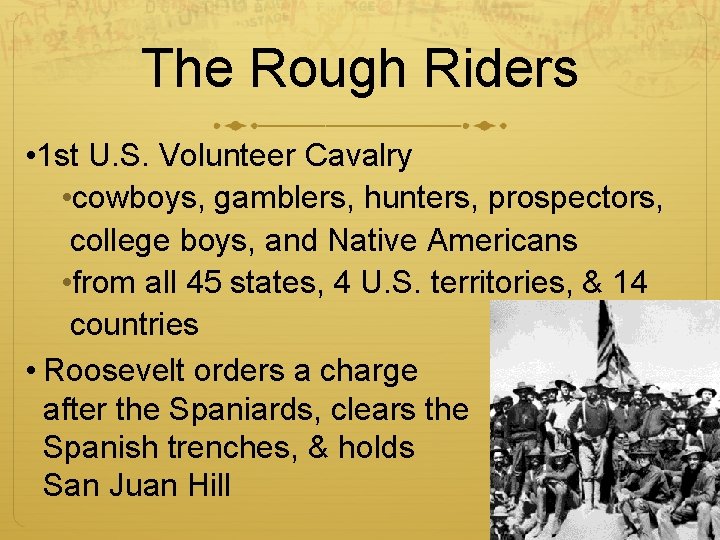 The Rough Riders

•1st U.S. Volunteer Cavalry
•cowboys, gamblers, hunters, prospectors, college boys, and Native Americans
•from all 45 states, 4 U.S. territories, & 14 countries

• Roosevelt orders a charge after the Spaniards, clears the Spanish trenches, & holds San Juan Hill